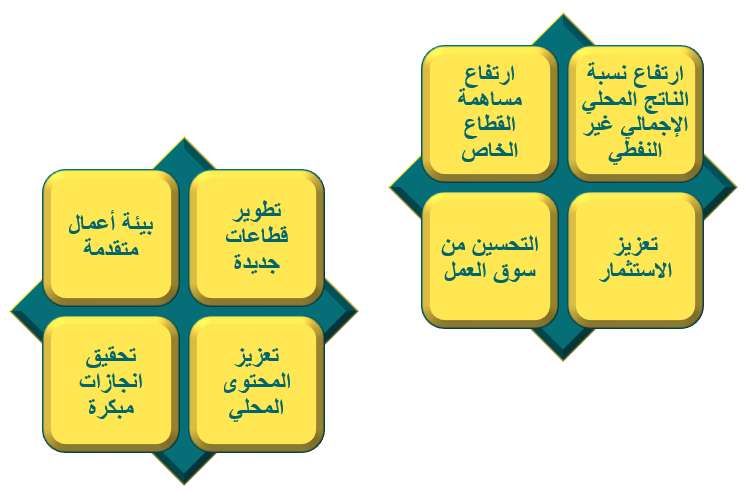 ارتفاع نسبة الناتج المحلي الإجمالي غير النفطي

ارتفاع مساهمة القطاع الخاص

تعزيز الاستثمار

التحسين من سوق العمل

تطوير قطاعات جديدة

بيئة أعمال متقدمة

تعزيز المحتوى المحلي

تحقيق انجازات مبكرة